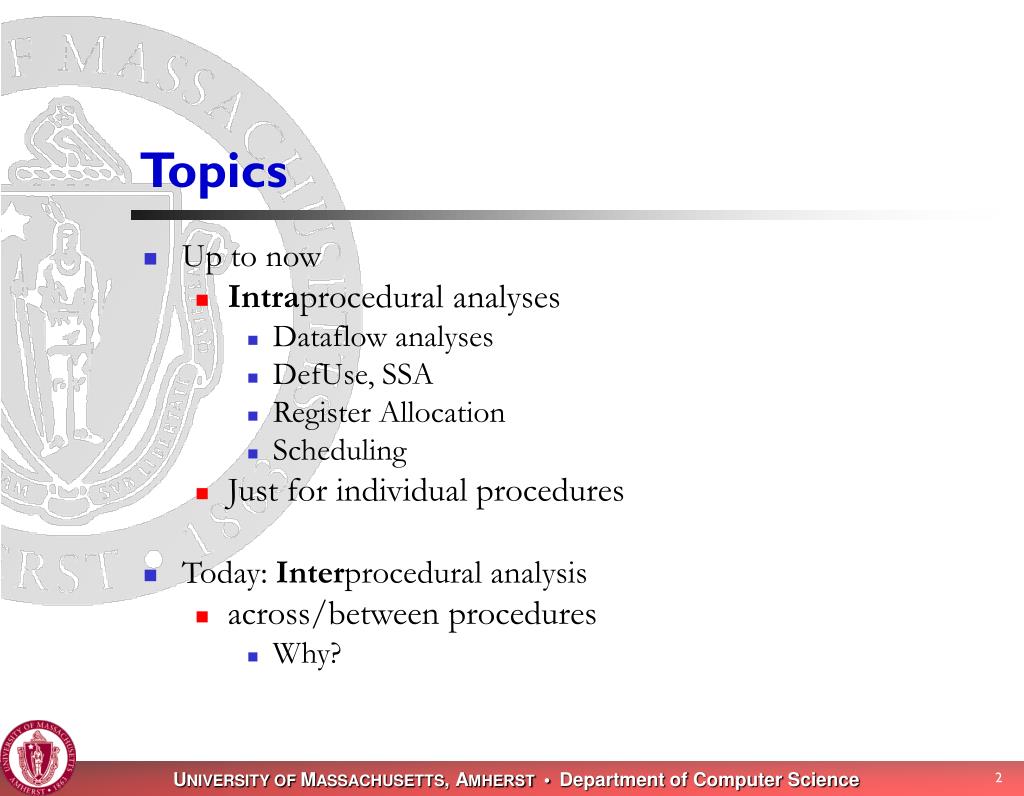 Topics

Up to now

Intraprocedural analyses

Dataflow analyses

DefUse, SSA

Register Allocation

Scheduling

Just for individual procedures

Today: Interprocedural analysis

across/between procedures

Why?

UNIVERSITY OF MASSACHUSETTS, AMHERST • Department of Computer Science

2